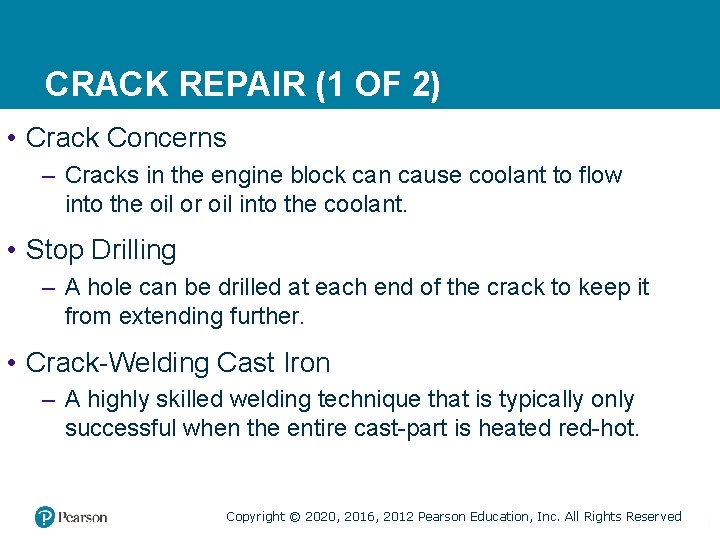 CRACK REPAIR (1 OF 2)

• Crack Concerns
– Cracks in the engine block can cause coolant to flow into the oil or oil into the coolant.

• Stop Drilling
– A hole can be drilled at each end of the crack to keep it from extending further.

• Crack-Welding Cast Iron
– A highly skilled welding technique that is typically only successful when the entire cast-part is heated red-hot.

Pearson

Copyright © 2020, 2016, 2012 Pearson Education, Inc. All Rights Reserved